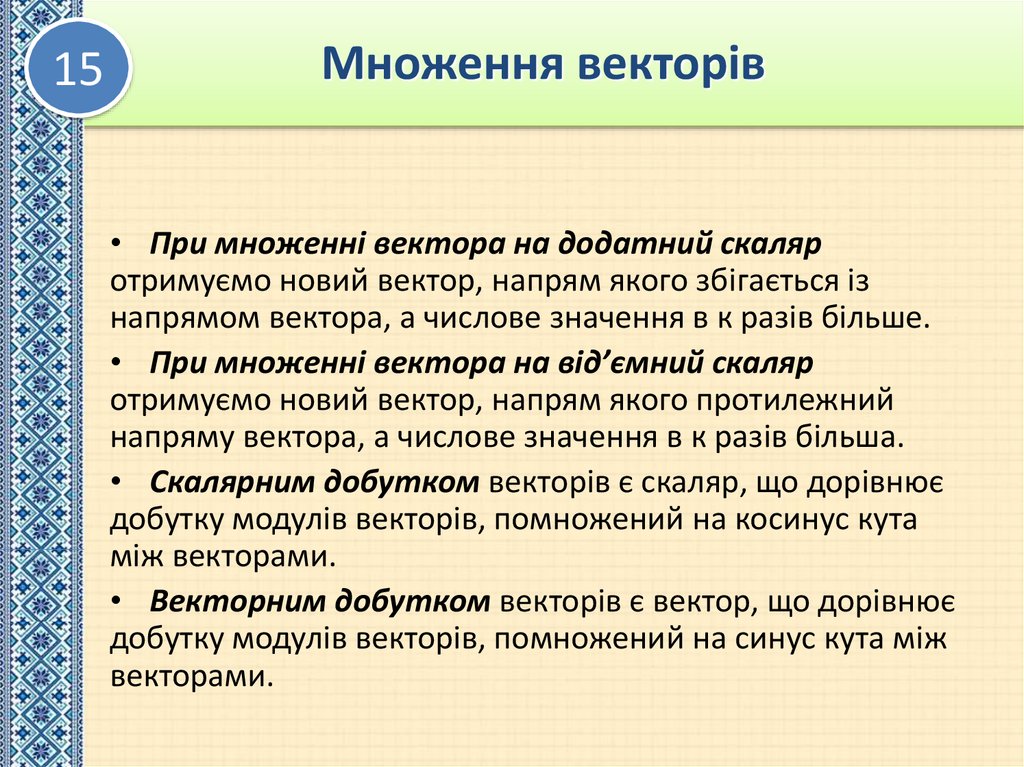 15

Множення векторів

• При множенні вектора на додатний скаляр отримуємо новий вектор, напрям якого збігається із напрямом вектора, а числове значення в к разів більше.

• При множенні вектора на від’ємний скаляр отримуємо новий вектор, напрям якого протилежний напряму вектора, а числове значення в к разів більша.

• Скалярним добутком векторів є скаляр, що дорівнює добутку модулів векторів, помножений на косинус кута між векторами.

• Векторним добутком векторів є вектор, що дорівнює добутку модулів векторів, помножений на синус кута між векторами.